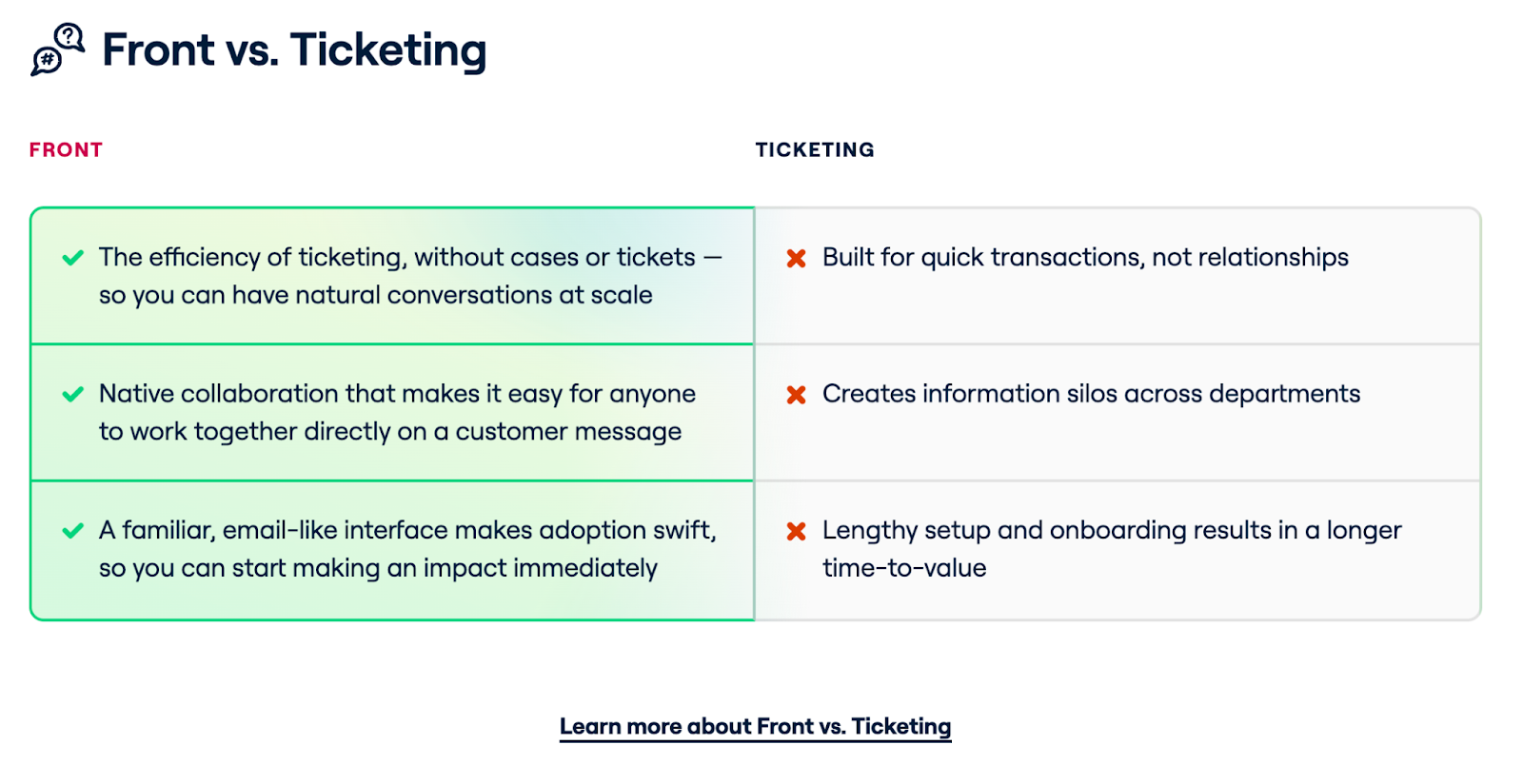 Front vs. Ticketing

| FRONT | TICKETING |
|---|---|
| The efficiency of ticketing, without cases or tickets — so you can have natural conversations at scale | Built for quick transactions, not relationships |
| Native collaboration that makes it easy for anyone to work together directly on a customer message | Creates information silos across departments |
| A familiar, email-like interface makes adoption swift, so you can start making an impact immediately | Lengthy setup and onboarding results in a longer time-to-value |

Learn more about Front vs. Ticketing